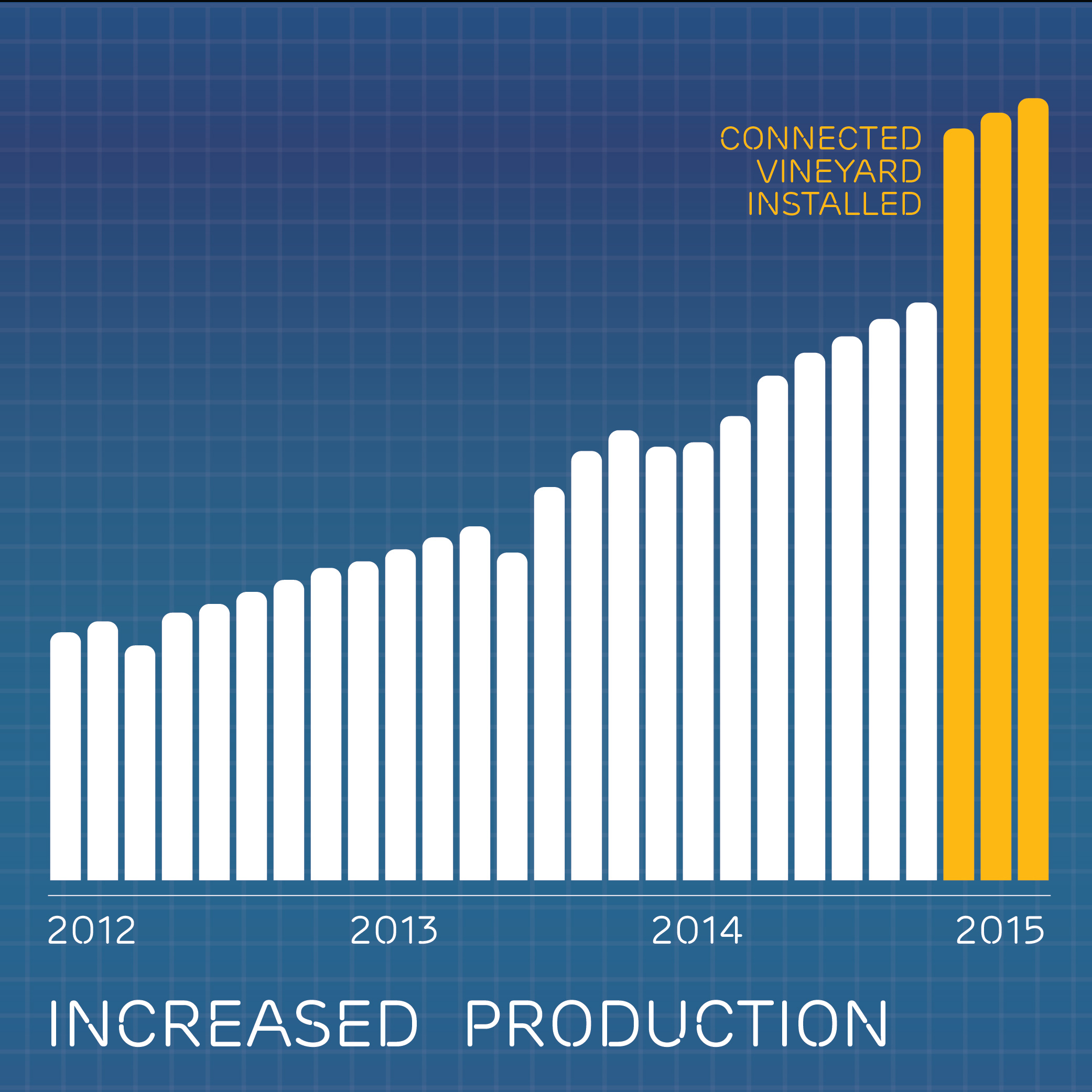 CONNECTED VINEYARD INSTALLED

2012 2013 2014 2015

INCREASED PRODUCTION